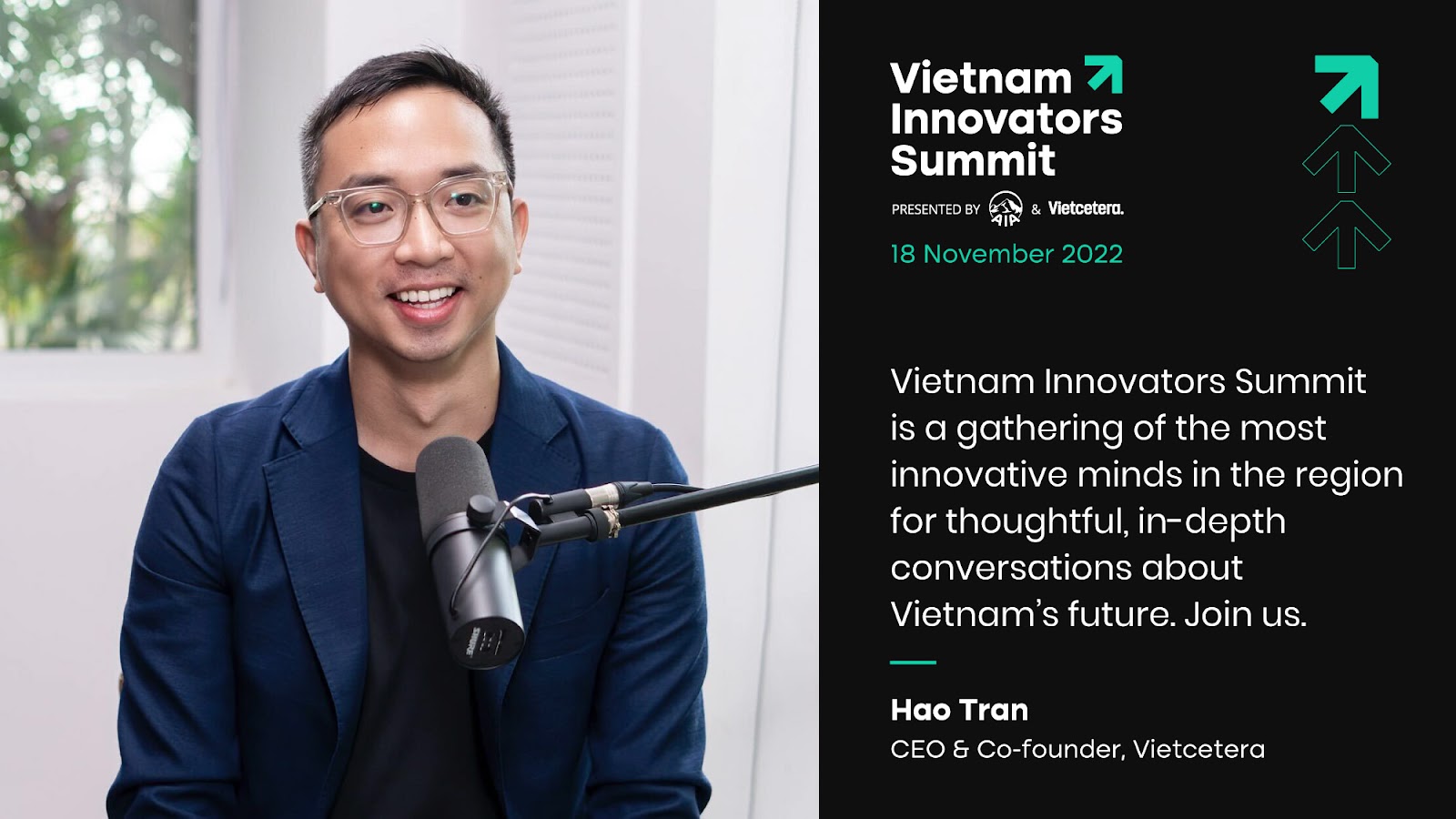 Vietnam Innovators Summit

PRESENTED BY AIA & Vietcetera.

18 November 2022

Vietnam Innovators Summit is a gathering of the most innovative minds in the region for thoughtful, in-depth conversations about Vietnam's future. Join us.

Hao Tran
CEO & Co-founder, Vietcetera

SHURE